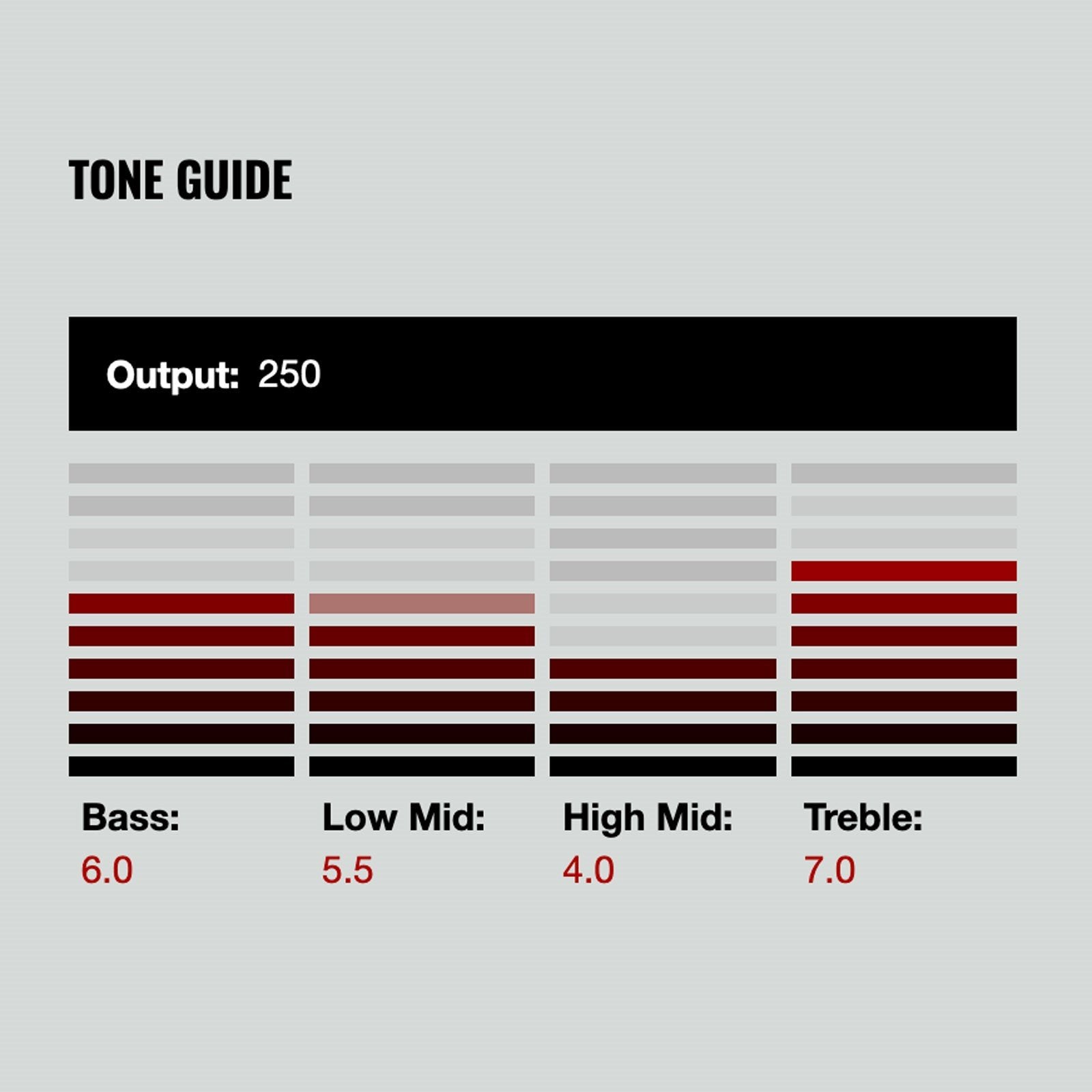 TONE GUIDE

Output: 250

Bass:
6.0

Low Mid:
5.5

High Mid:
4.0

Treble:
7.0